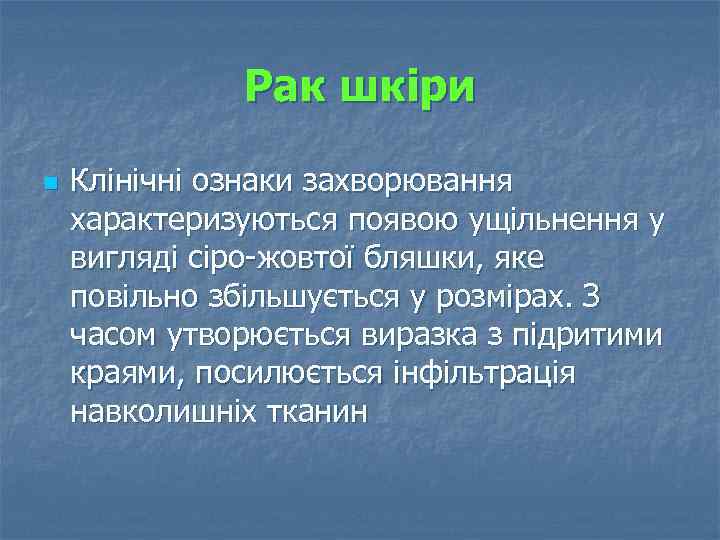 Рак шкіри

Клінічні ознаки захворювання характеризуються появою ущільнення у вигляді сіро-жовтої бляшки, яке повільно збільшується у розмірах. З часом утворюється виразка з підритими краями, посилюється інфільтрація навколишніх тканин